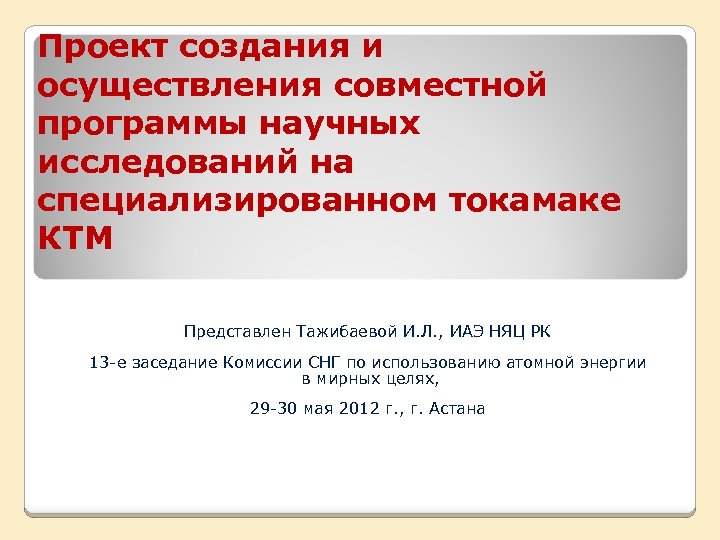 Проект создания и осуществления совместной программы научных исследований на специализированном токамаке КТМ

Представлен Тажибаевой И.Л., ИАЭ НЯЦ РК

13-е заседание Комиссии СНГ по использованию атомной энергии в мирных целях,

29-30 мая 2012 г., г. Астана